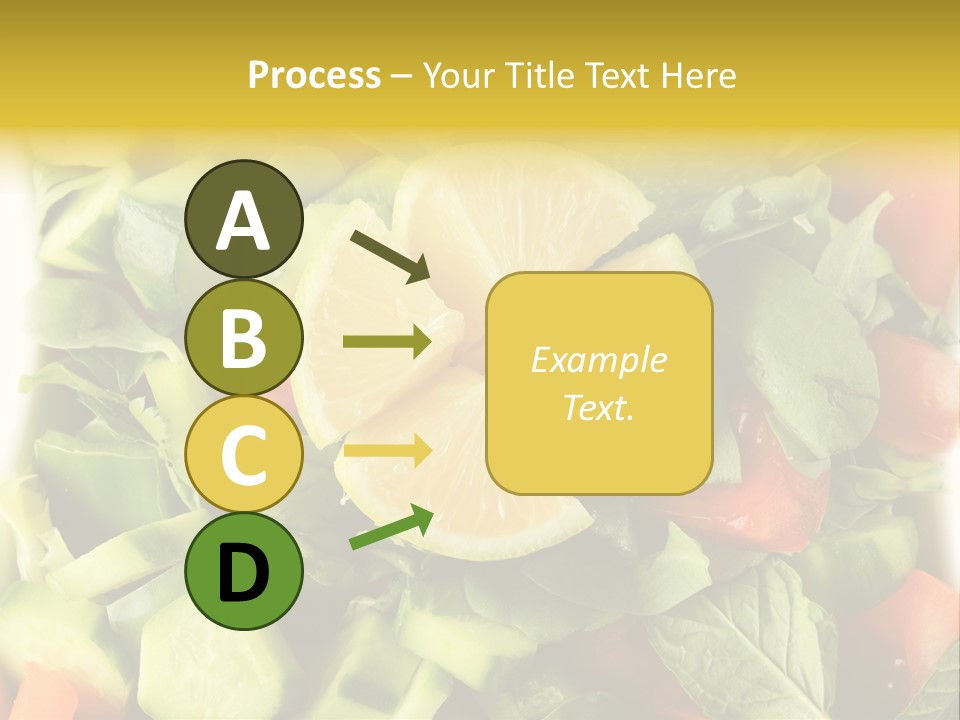 Process – Your Title Text Here

A

B

C

D

Example Text.